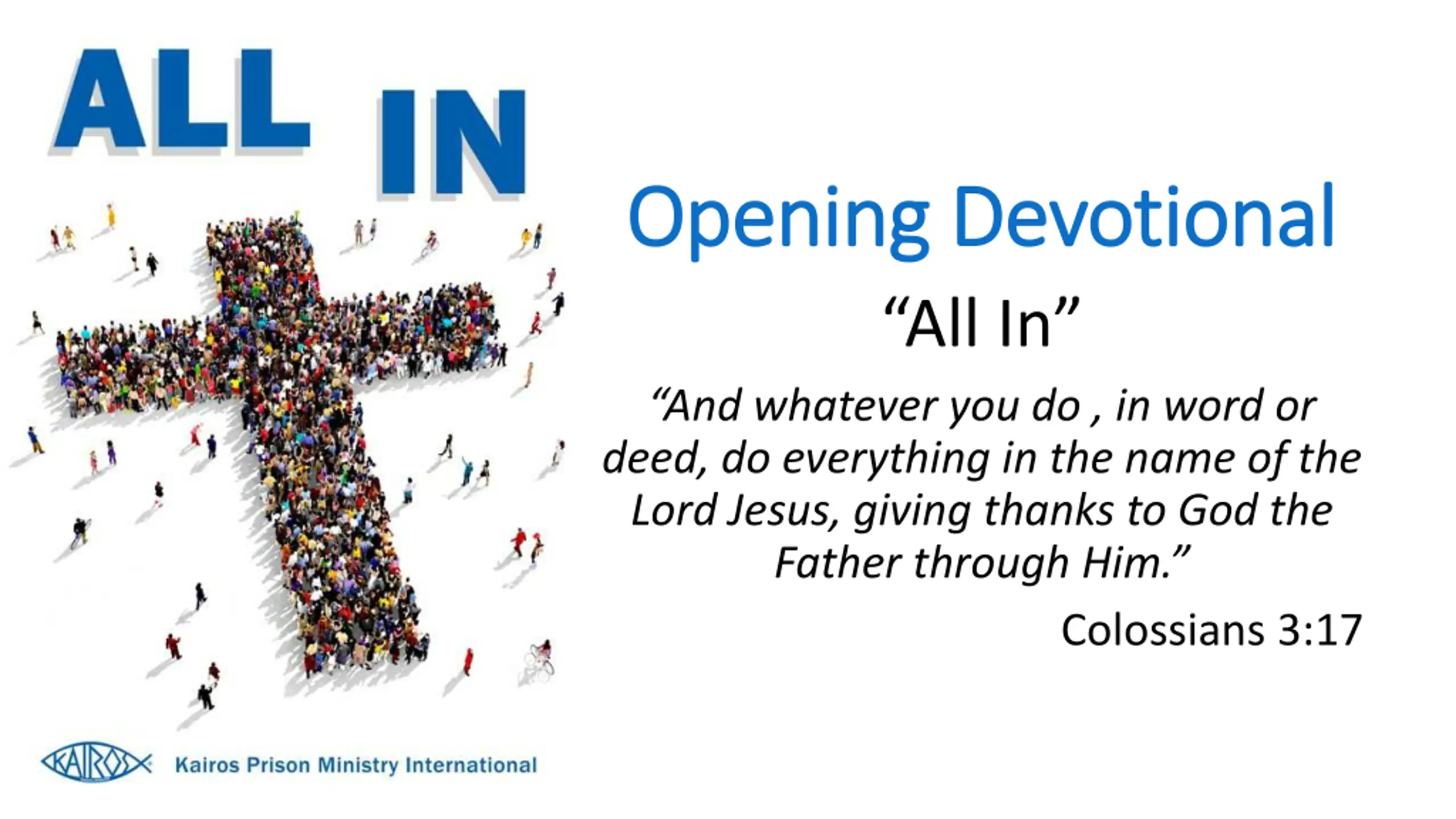 ALL IN

KAIROS Kairos Prison Ministry International

Opening Devotional

“All In”

“And whatever you do , in word or deed, do everything in the name of the Lord Jesus, giving thanks to God the Father through Him.”

Colossians 3:17